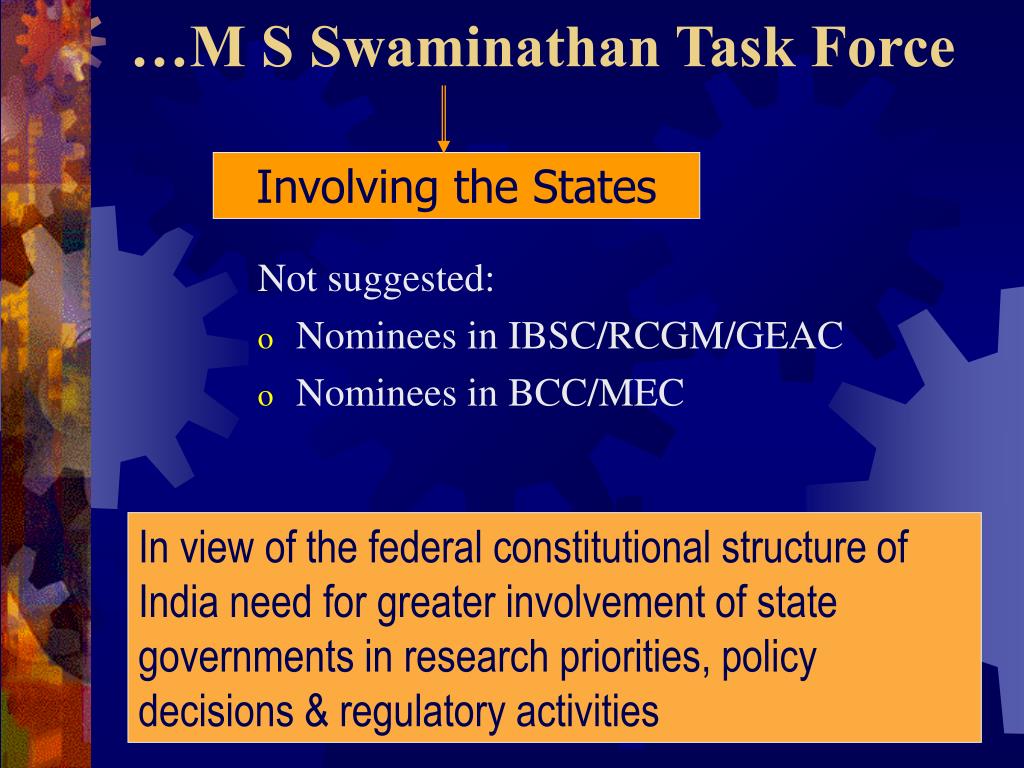 …M S Swaminathan Task Force

Involving the States

Not suggested:
o Nominees in IBSC/RCGM/GEAC
o Nominees in BCC/MEC

In view of the federal constitutional structure of India need for greater involvement of state governments in research priorities, policy decisions & regulatory activities